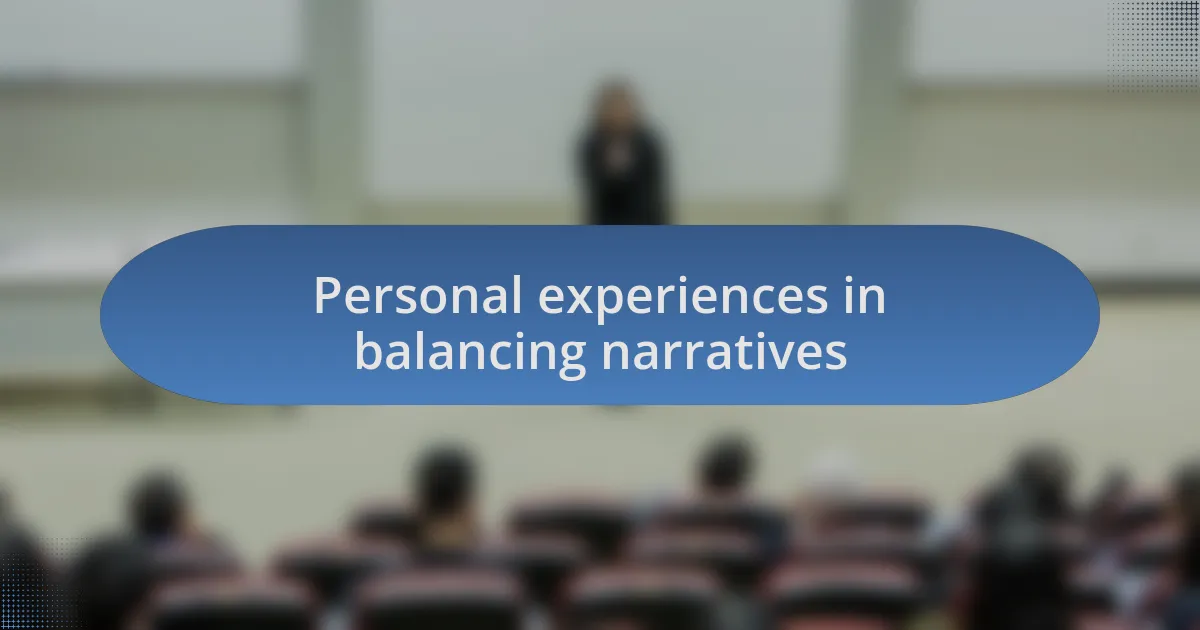 Personal experiences in balancing narratives